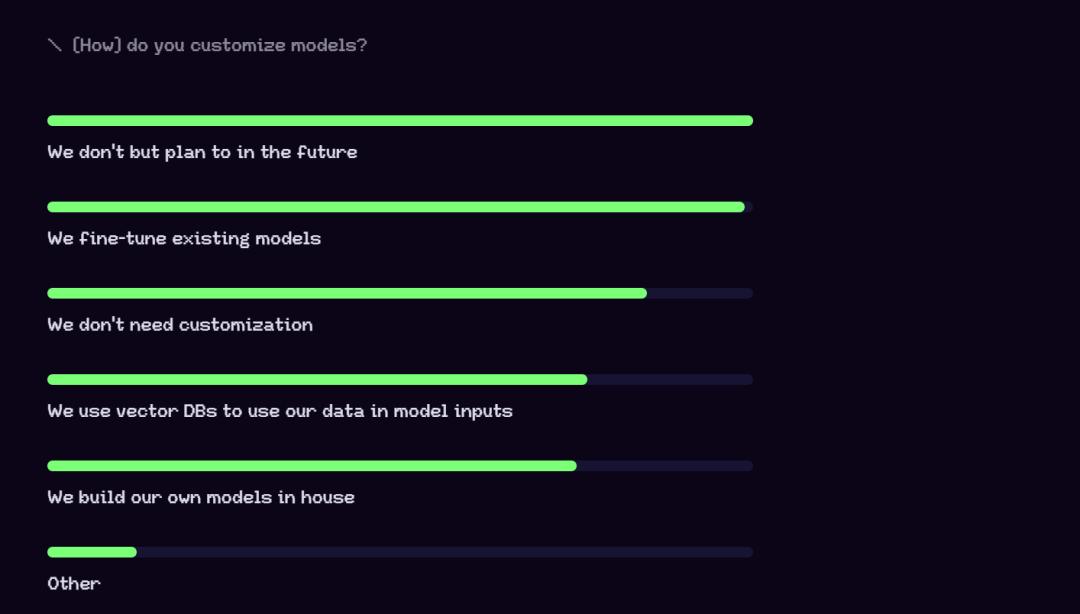 \ (How) do you customize models?

We don't but plan to in the future

We fine-tune existing models

We don't need customization

We use vector DBs to use our data in model inputs

We build our own models in house

Other